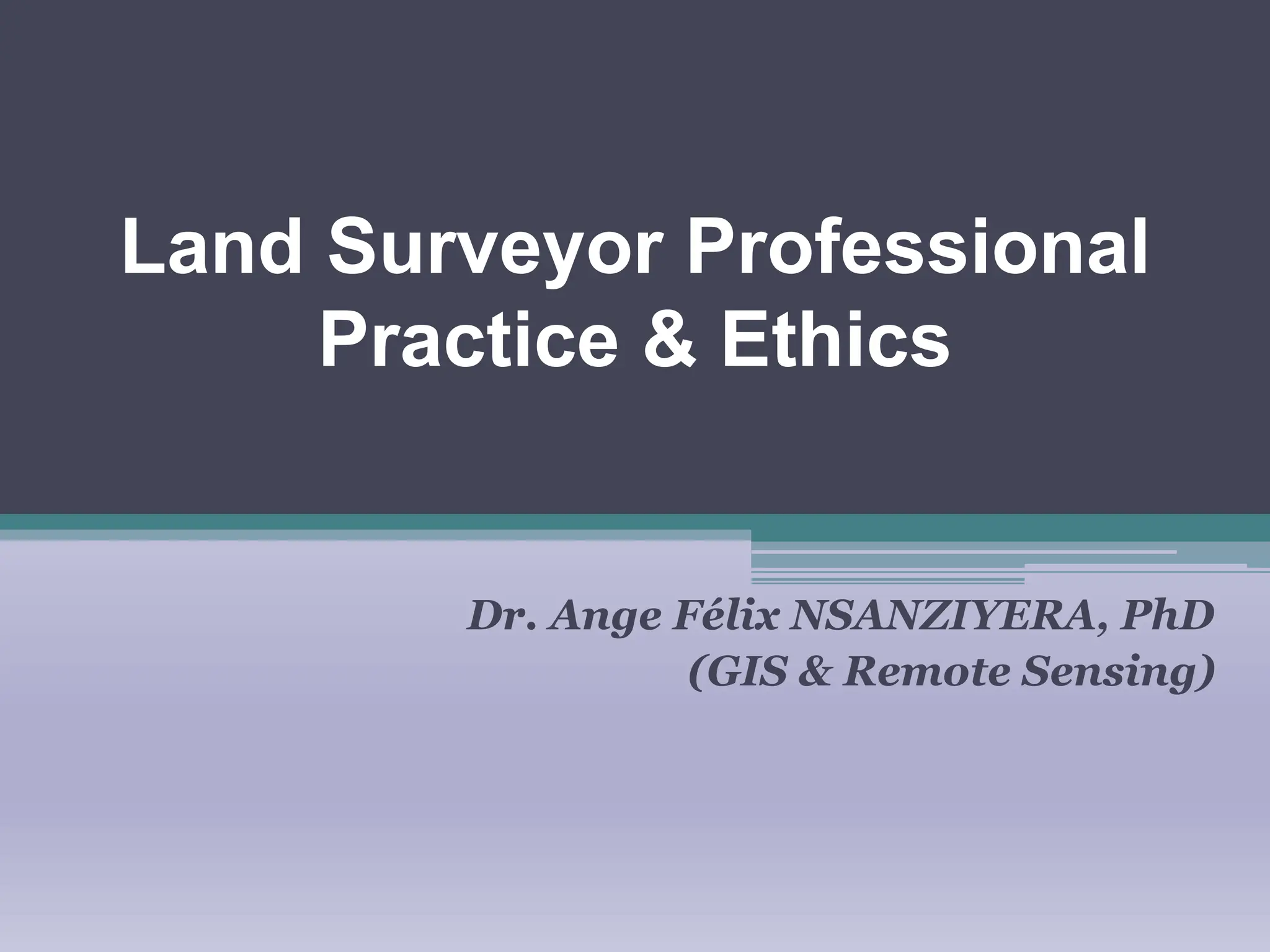 Land Surveyor Professional Practice & Ethics

Dr. Ange Félix NSANZIYERA, PhD
(GIS & Remote Sensing)